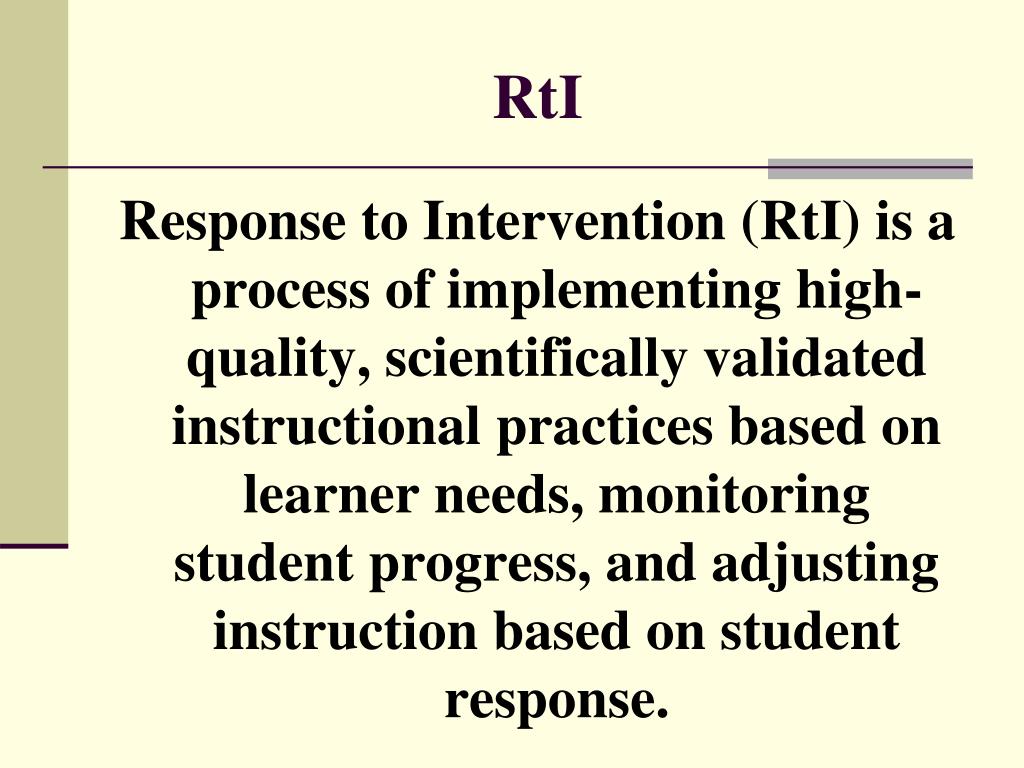 RtI

Response to Intervention (RtI) is a process of implementing high-quality, scientifically validated instructional practices based on learner needs, monitoring student progress, and adjusting instruction based on student response.